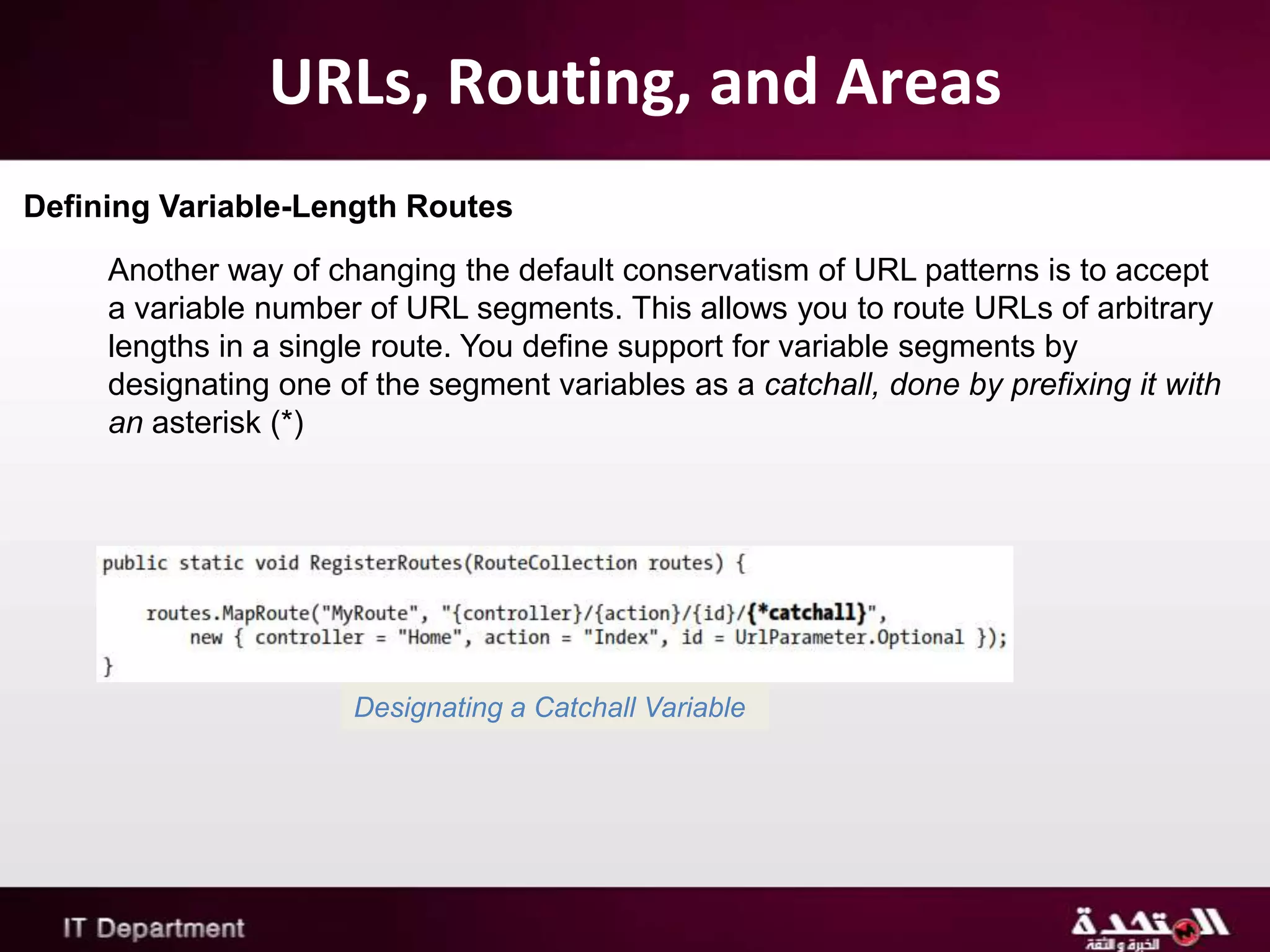 URLs, Routing, and Areas

Defining Variable-Length Routes

Another way of changing the default conservatism of URL patterns is to accept a variable number of URL segments. This allows you to route URLs of arbitrary lengths in a single route. You define support for variable segments by designating one of the segment variables as a catchall, done by prefixing it with an asterisk (*)

public static void RegisterRoutes(RouteCollection routes) {

    routes.MapRoute("MyRoute", "{controller}/{action}/{id}/{*catchall}",
        new { controller = "Home", action = "Index", id = UrlParameter.Optional });
}

Designating a Catchall Variable

IT Department

المتحدة
الخبرة و الثقة